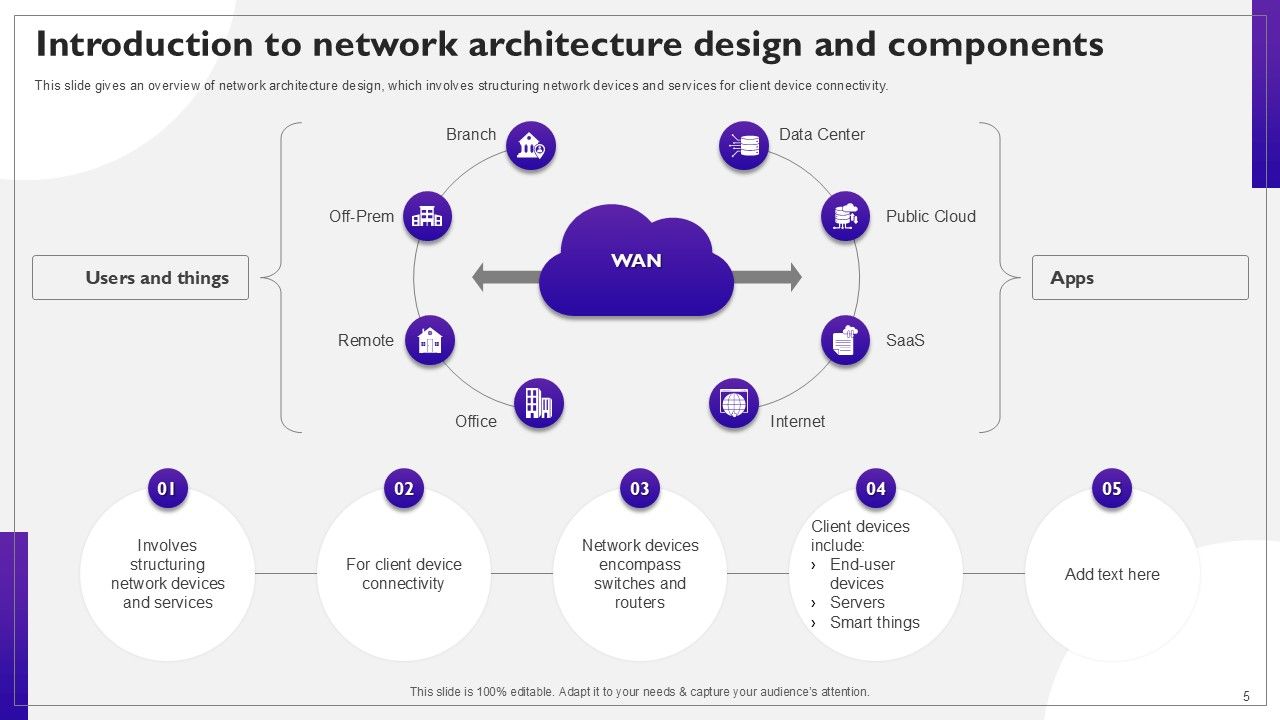 Introduction to network architecture design and components

This slide gives an overview of network architecture design, which involves structuring network devices and services for client device connectivity.

Users and things

Branch

Off-Prem

Remote

Office

WAN

Data Center

Public Cloud

SaaS

Internet

Apps

01
Involves structuring network devices and services

02
For client device connectivity

03
Network devices encompass switches and routers

04
Client devices include:
› End-user devices
› Servers
› Smart things

05
Add text here

This slide is 100% editable. Adapt it to your needs & capture your audience's attention.

5